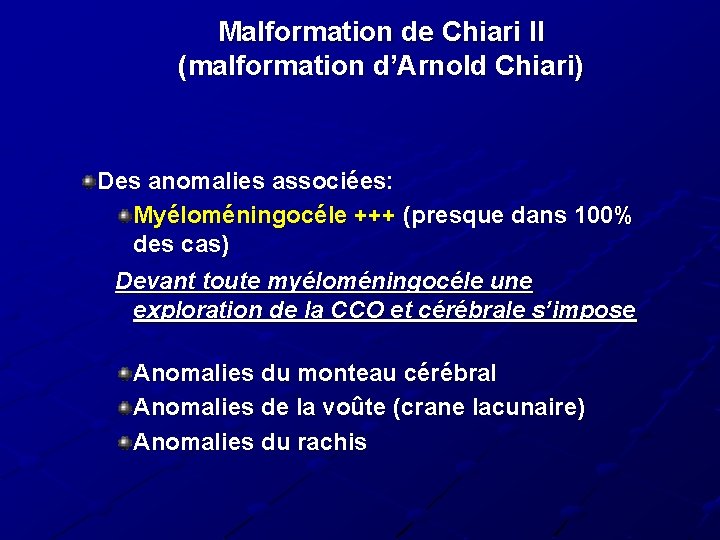 Malformation de Chiari II
(malformation d'Arnold Chiari)

Des anomalies associées:

Myéloméningocéle +++ (presque dans 100% des cas)

Devant toute myéloméningocéle une exploration de la CCO et cérébrale s'impose

Anomalies du monteau cérébral

Anomalies de la voûte (crane lacunaire)

Anomalies du rachis